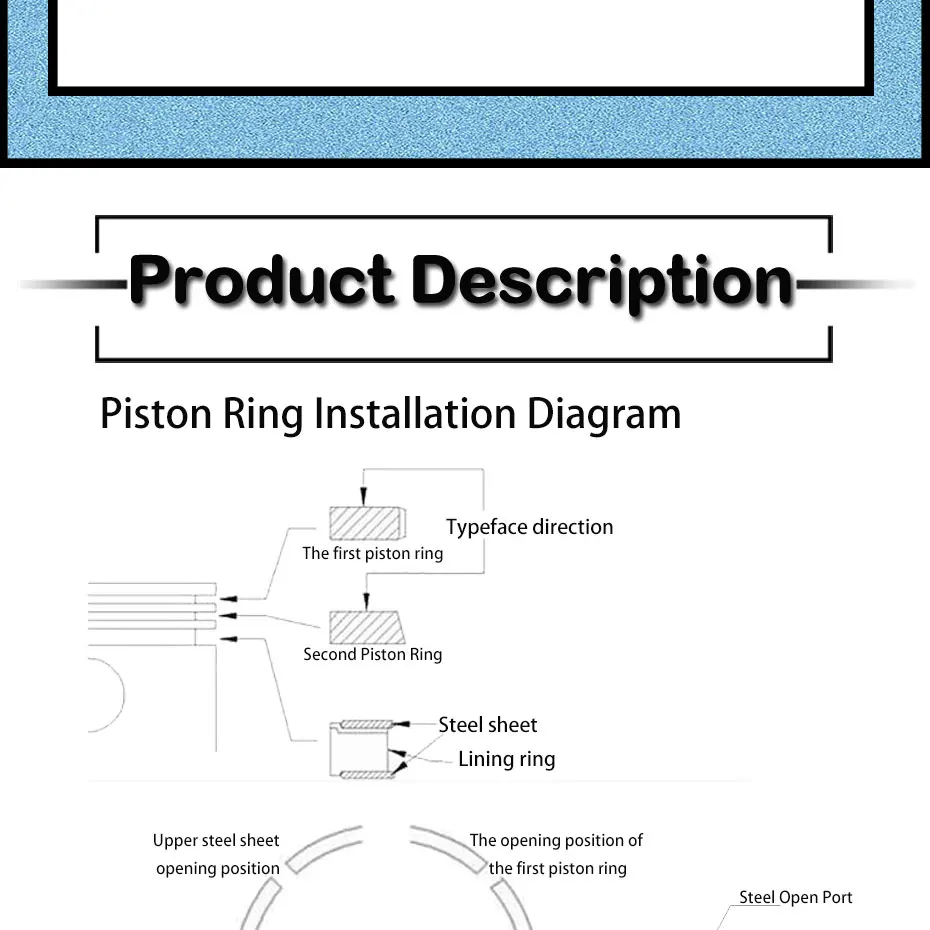 Product Description

Piston Ring Installation Diagram

Typeface direction

The first piston ring

Second Piston Ring

Steel sheet

Lining ring

Upper steel sheet opening position

The opening position of the first piston ring

Steel Open Port